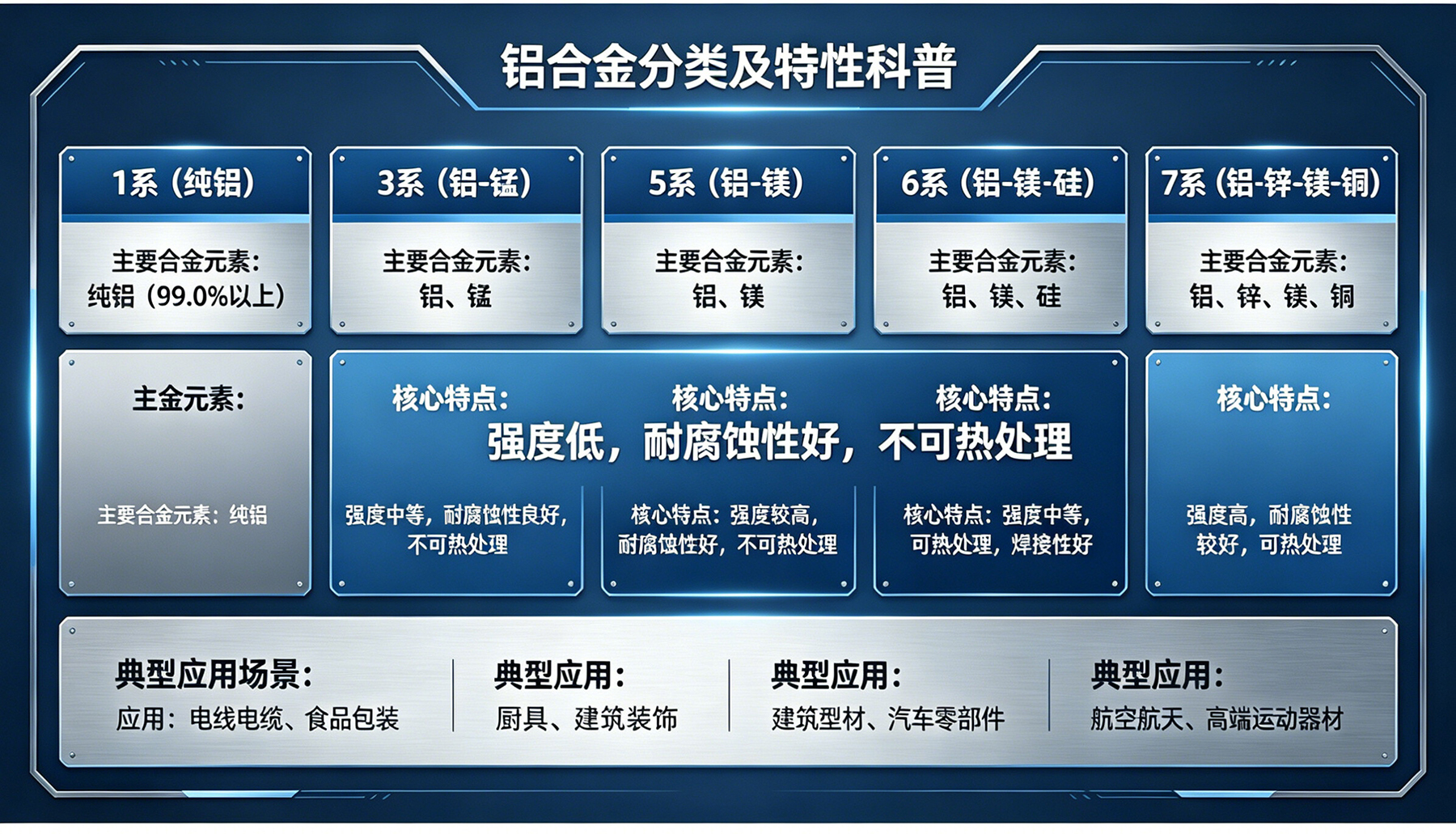 铝合金分类及特性科普

1系（纯铝）

主要合金元素：
纯铝（99.0%以上）

3系（铝-锰）

主要合金元素：
铝、锰

5系（铝-镁）

主要合金元素：
铝、镁

6系（铝-镁-硅）

主要合金元素：
铝、镁、硅

7系（铝-锌-镁-铜）

主要合金元素：
铝、锌、镁、铜

主金元素：

主要合金元素：纯铝

核心特点： 核心特点： 核心特点：

强度低，耐腐蚀性好，不可热处理

强度中等，耐腐蚀性良好，不可热处理

核心特点：强度较高，耐腐蚀性好，不可热处理

核心特点：强度中等，可热处理，焊接性好

核心特点：

强度高，耐腐蚀性较好，可热处理

典型应用场景：
应用：电线电缆、食品包装

典型应用：
厨具、建筑装饰

典型应用：
建筑型材、汽车零部件

典型应用：
航空航天、高端运动器材